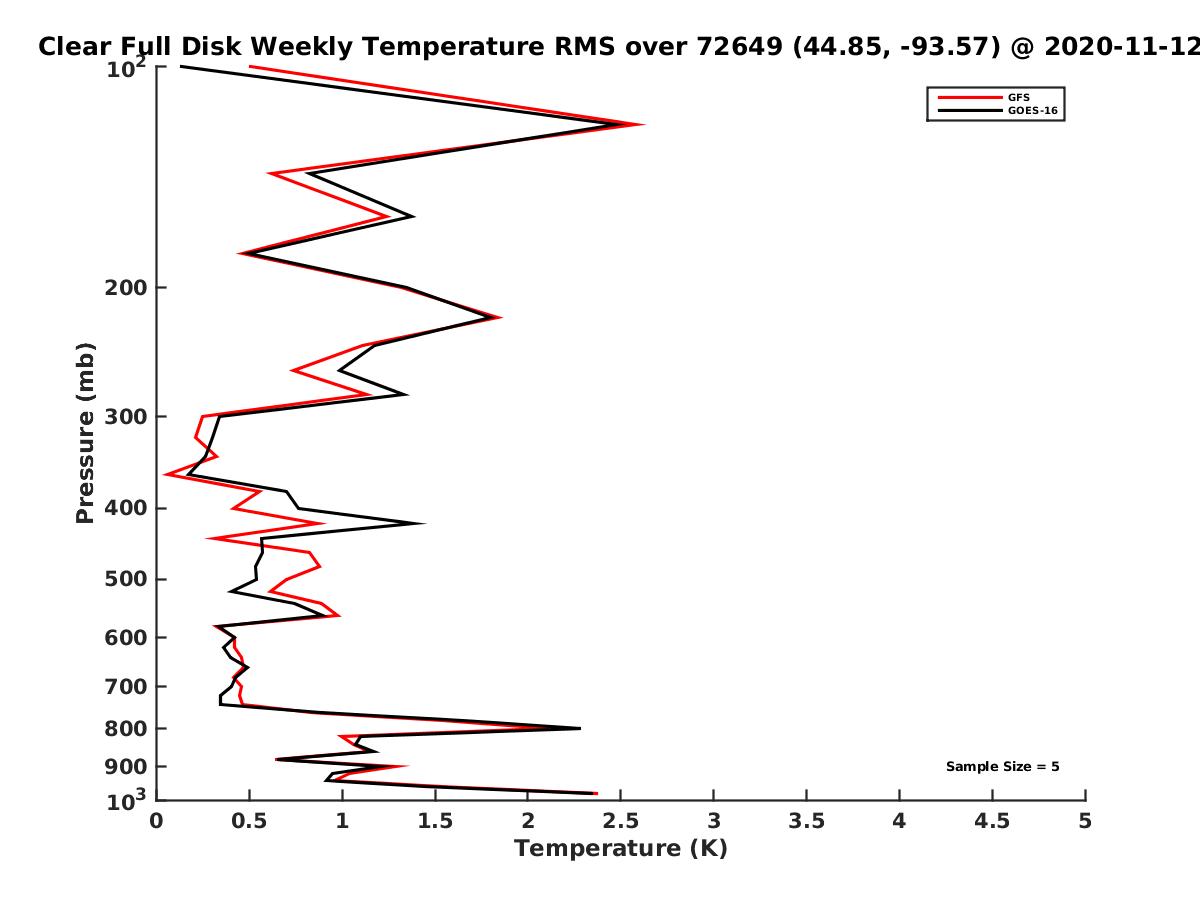 Clear Full Disk Weekly Temperature RMS over 72649 (44.85, -93.57) @ 2020-11-12

GFS
GOES-16

Pressure (mb)

$10^2$
200
300
400
500
600
700
800
900
$10^3$

Sample Size = 5

0 0.5 1 1.5 2 2.5 3 3.5 4 4.5 5

Temperature (K)